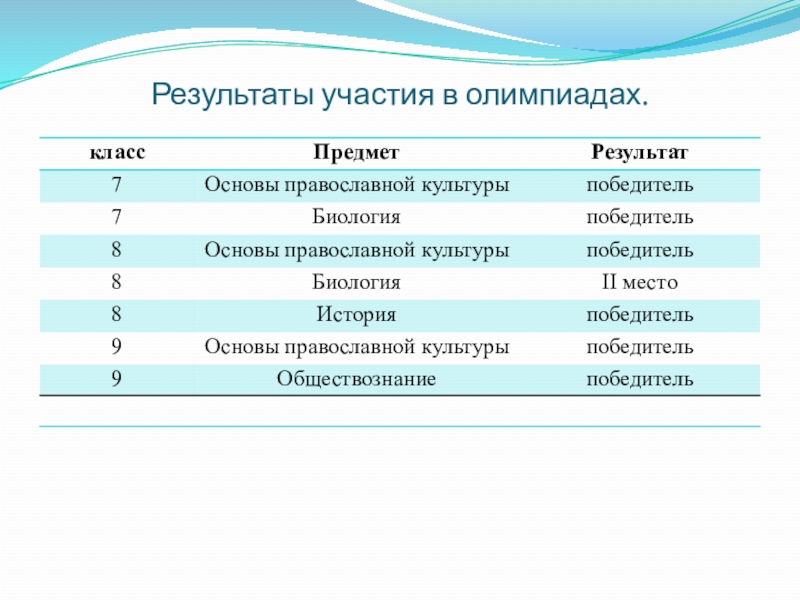 Результаты участия в олимпиадах.

| класс | Предмет | Результат |
|---|---|---|
| 7 | Основы православной культуры | победитель |
| 7 | Биология | победитель |
| 8 | Основы православной культуры | победитель |
| 8 | Биология | II место |
| 8 | История | победитель |
| 9 | Основы православной культуры | победитель |
| 9 | Обществознание | победитель |